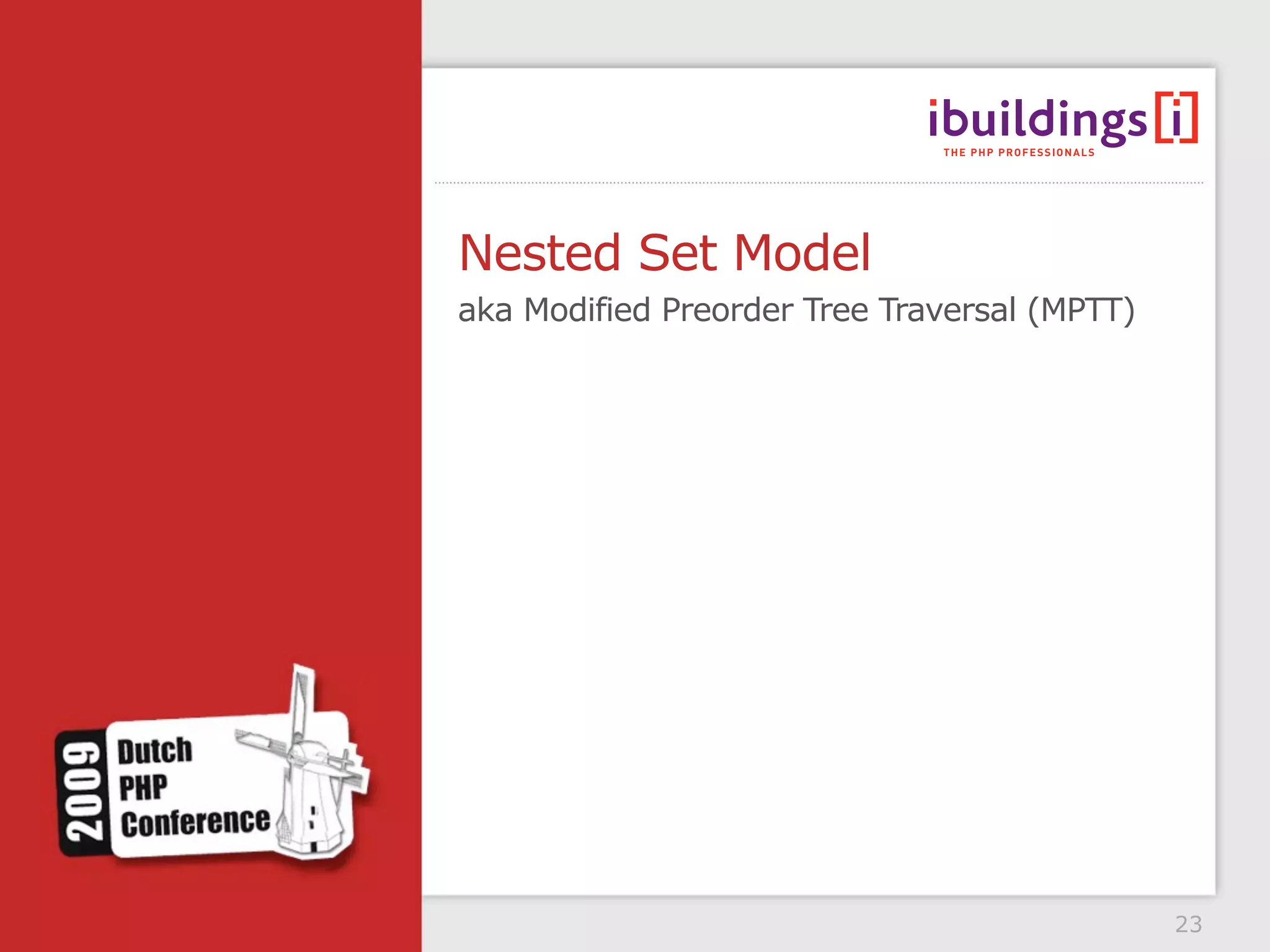 ibuildings[i]
THE PHP PROFESSIONALS

Nested Set Model
aka Modified Preorder Tree Traversal (MPTT)

2009
Dutch PHP Conference

23